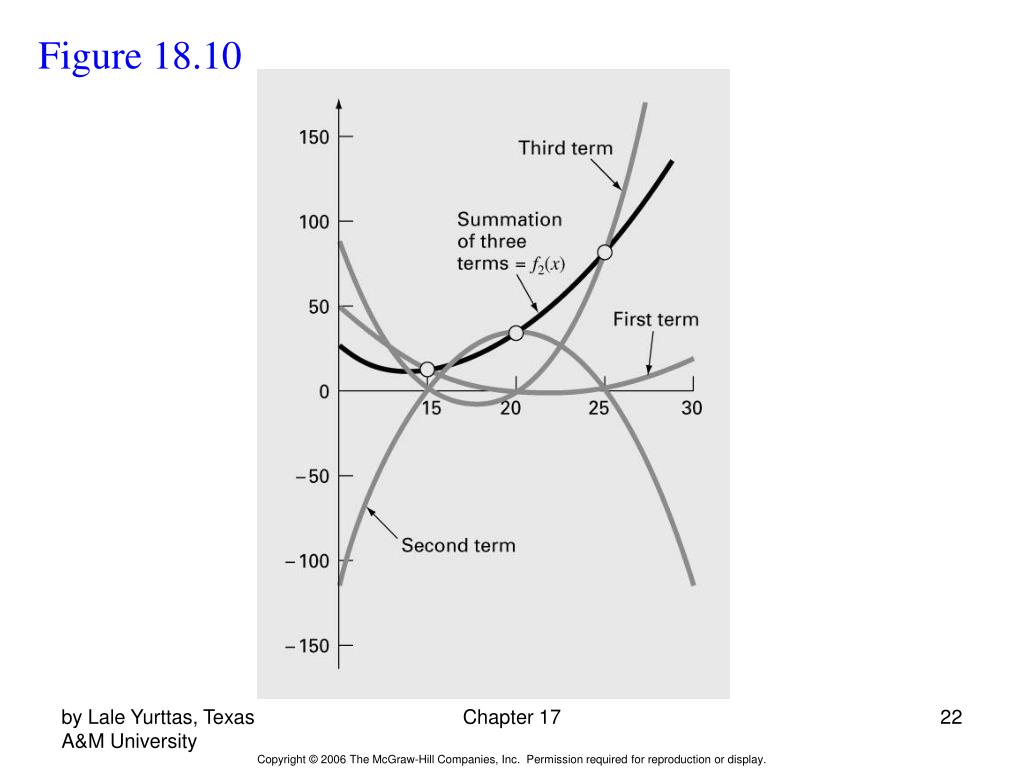 Figure 18.10

150
100
50
0
−50
−100
−150
15
20
25
30

Third term

Summation of three terms = $f_2(x)$

First term

Second term

by Lale Yurttas, Texas A&M University

Chapter 17

22

Copyright © 2006 The McGraw-Hill Companies, Inc. Permission required for reproduction or display.